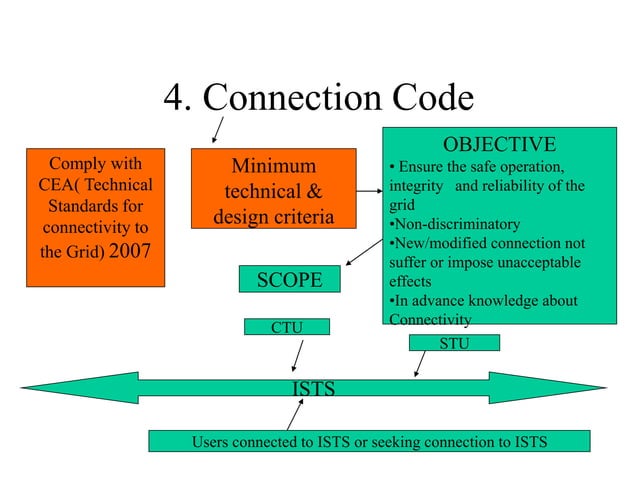 4. Connection Code

Comply with CEA( Technical Standards for connectivity to the Grid) 2007

Minimum technical & design criteria

OBJECTIVE
• Ensure the safe operation, integrity and reliability of the grid
•Non-discriminatory
•New/modified connection not suffer or impose unacceptable effects
•In advance knowledge about Connectivity

SCOPE

CTU

STU

ISTS

Users connected to ISTS or seeking connection to ISTS